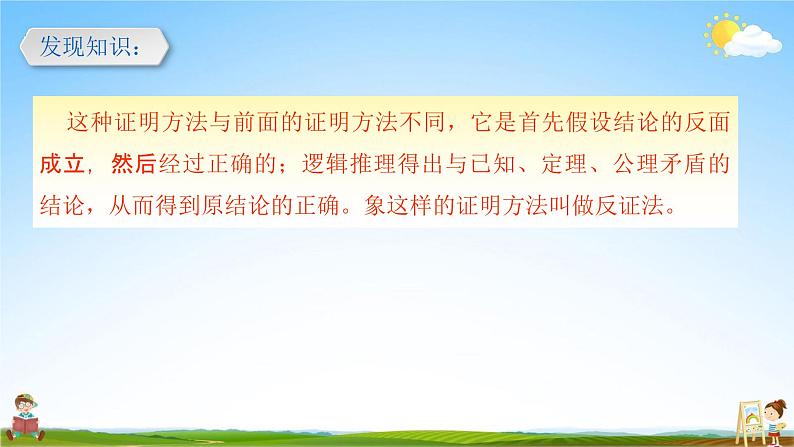 发现知识：

这种证明方法与前面的证明方法不同，它是首先假设结论的反面成立，然后经过正确的；逻辑推理得出与已知、定理、公理矛盾的结论，从而得到原结论的正确。象这样的证明方法叫做反证法。